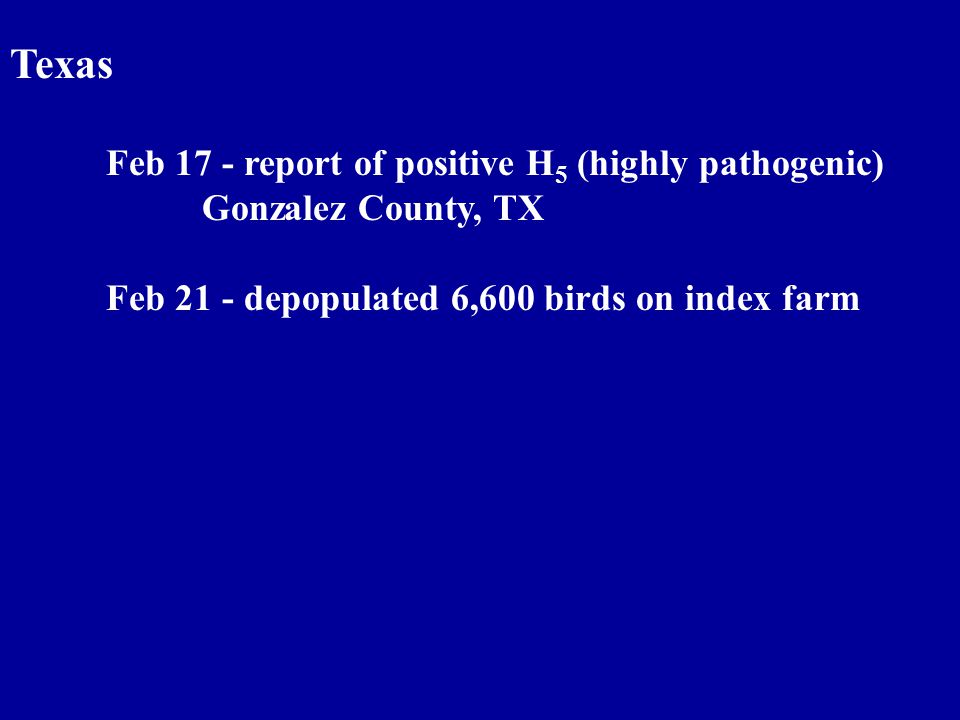 Texas

Feb 17 - report of positive $H_5$ (highly pathogenic)
Gonzalez County, TX

Feb 21 - depopulated 6,600 birds on index farm